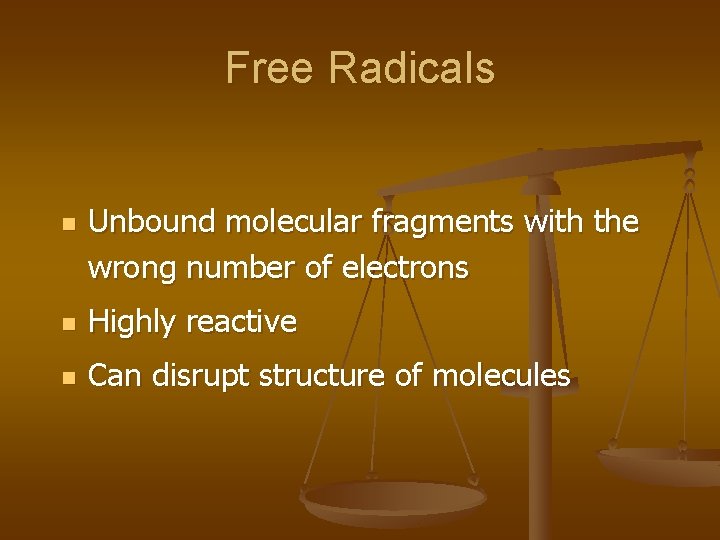 Free Radicals

- Unbound molecular fragments with the wrong number of electrons
- Highly reactive
- Can disrupt structure of molecules